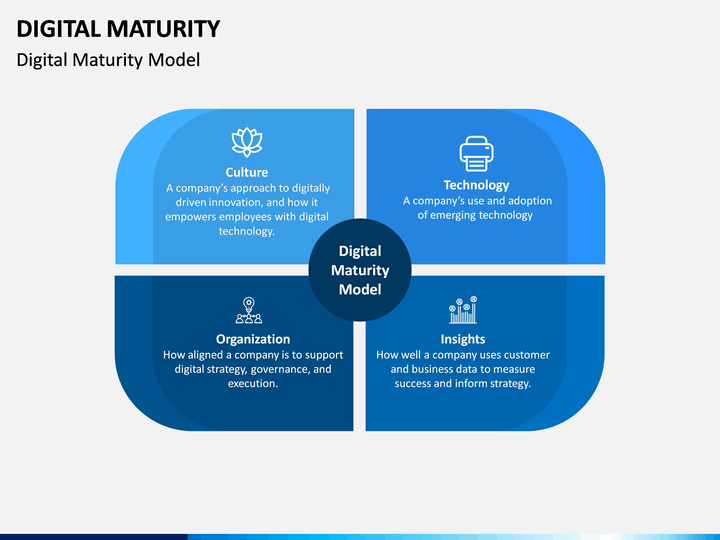 DIGITAL MATURITY
Digital Maturity Model

Culture
A company's approach to digitally driven innovation, and how it empowers employees with digital technology.

Technology
A company's use and adoption of emerging technology

Digital Maturity Model

Organization
How aligned a company is to support digital strategy, governance, and execution.

Insights
How well a company uses customer and business data to measure success and inform strategy.